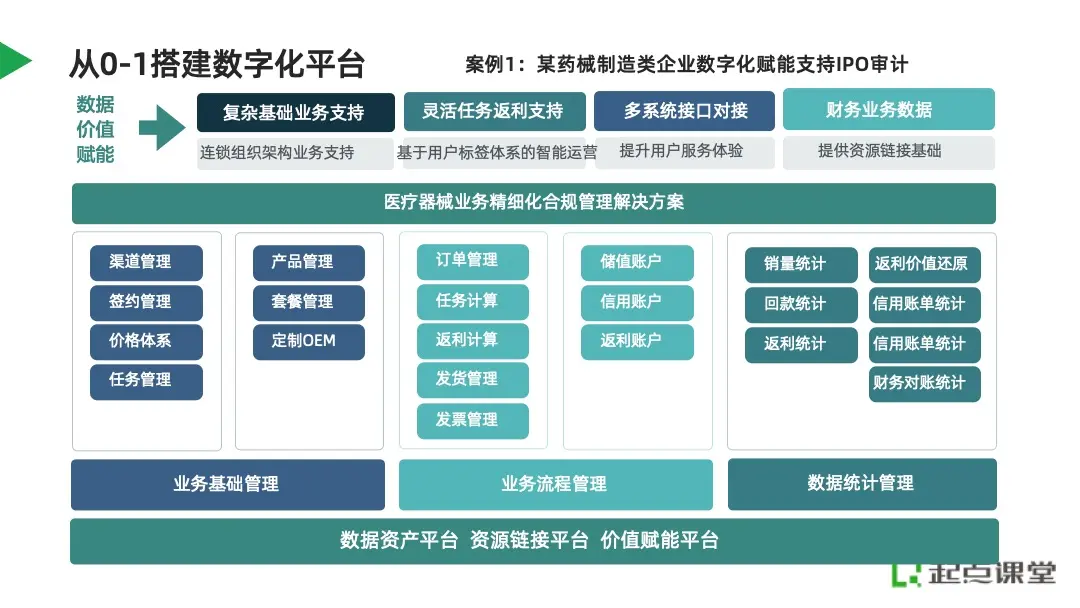 从0-1搭建数字化平台

案例1：某药械制造类企业数字化赋能支持IPO审计

数据价值赋能

复杂基础业务支持
连锁组织架构业务支持

灵活任务返利支持
基于用户标签体系的智能运营

多系统接口对接
提升用户服务体验

财务业务数据
提供资源链接基础

医疗器械业务精细化合规管理解决方案

渠道管理
签约管理
价格体系
任务管理

产品管理
套餐管理
定制OEM

订单管理
任务计算
返利计算
发货管理
发票管理

储值账户
信用账户
返利账户

销量统计
回款统计
返利统计

返利价值还原
信用账单统计
信用账单统计
财务对账统计

业务基础管理

业务流程管理

数据统计管理

数据资产平台 资源链接平台 价值赋能平台

起点课堂